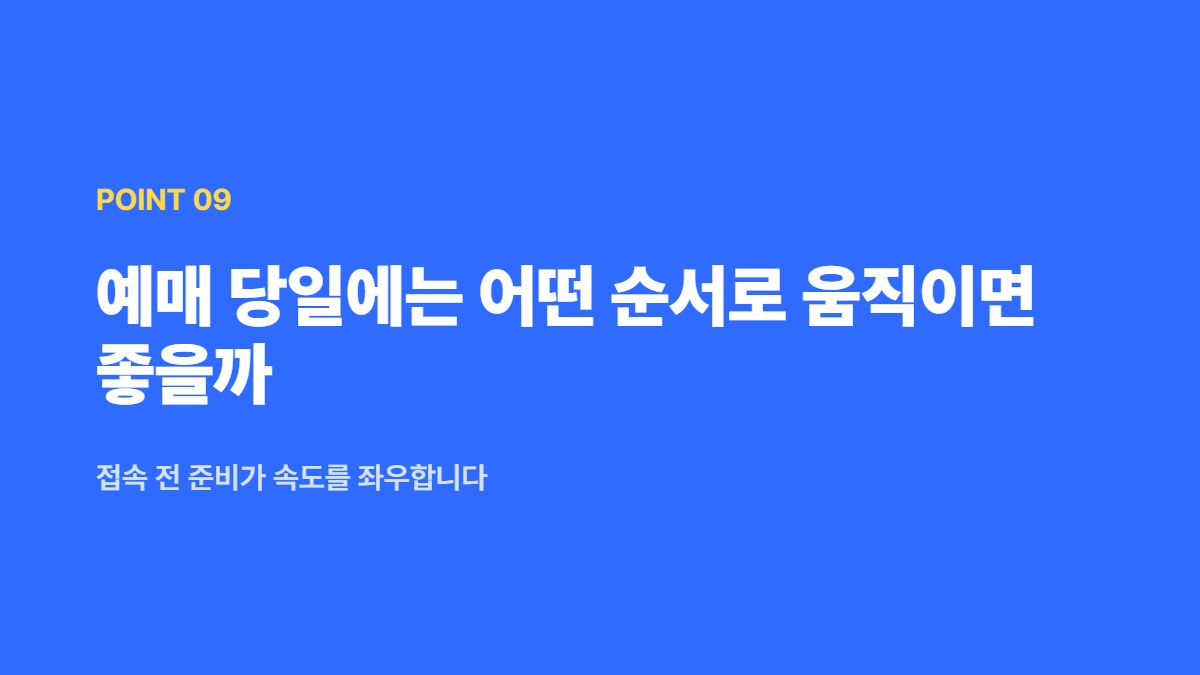 POINT 09

예매 당일에는 어떤 순서로 움직이면 좋을까

접속 전 준비가 속도를 좌우합니다